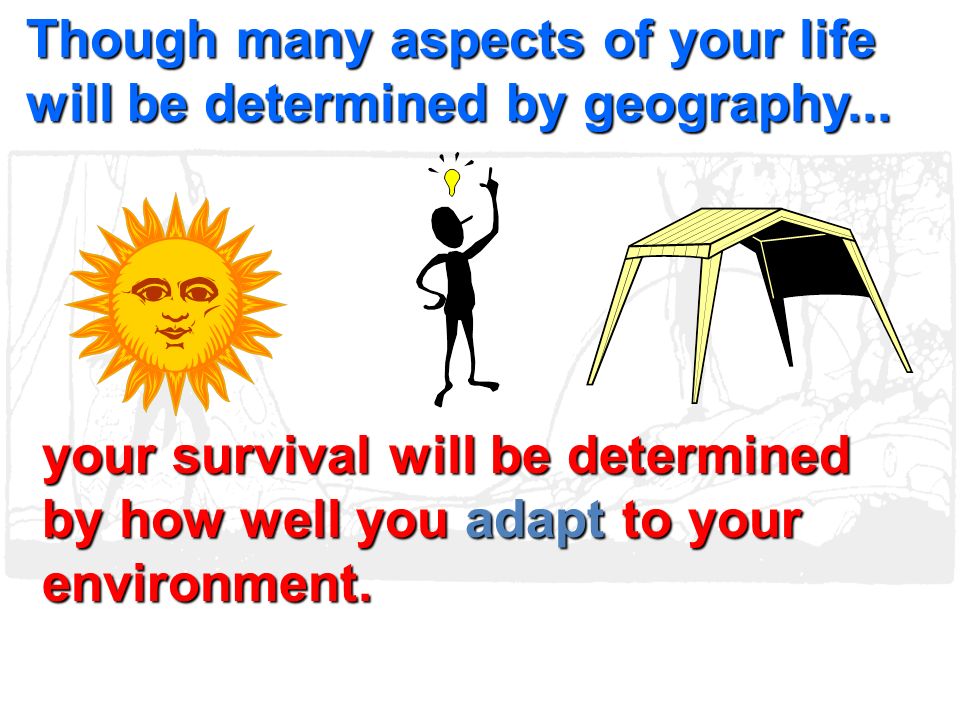 Though many aspects of your life will be determined by geography...

your survival will be determined by how well you adapt to your environment.